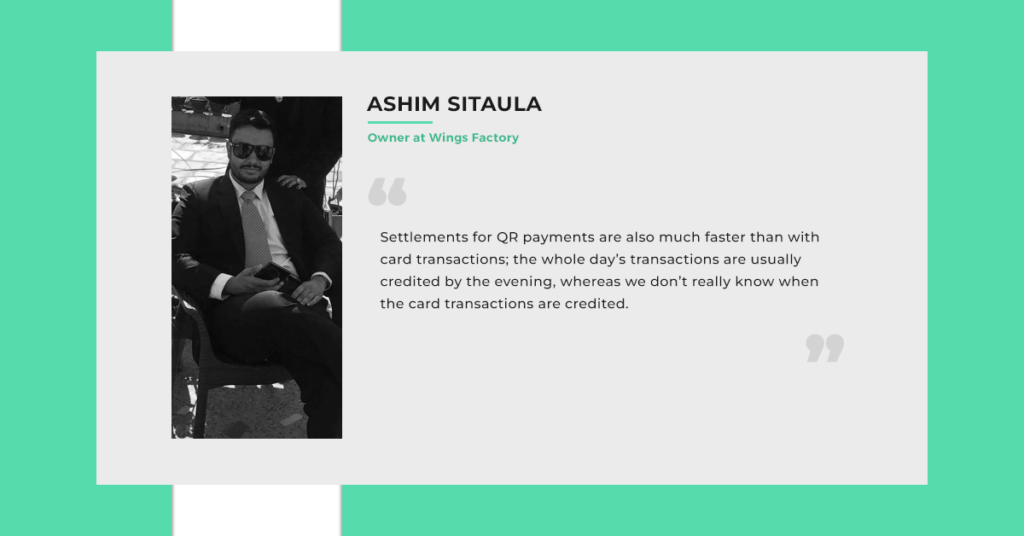 ASHIM SITAULA

Owner at Wings Factory

“

Settlements for QR payments are also much faster than with card transactions; the whole day’s transactions are usually credited by the evening, whereas we don’t really know when the card transactions are credited.

”